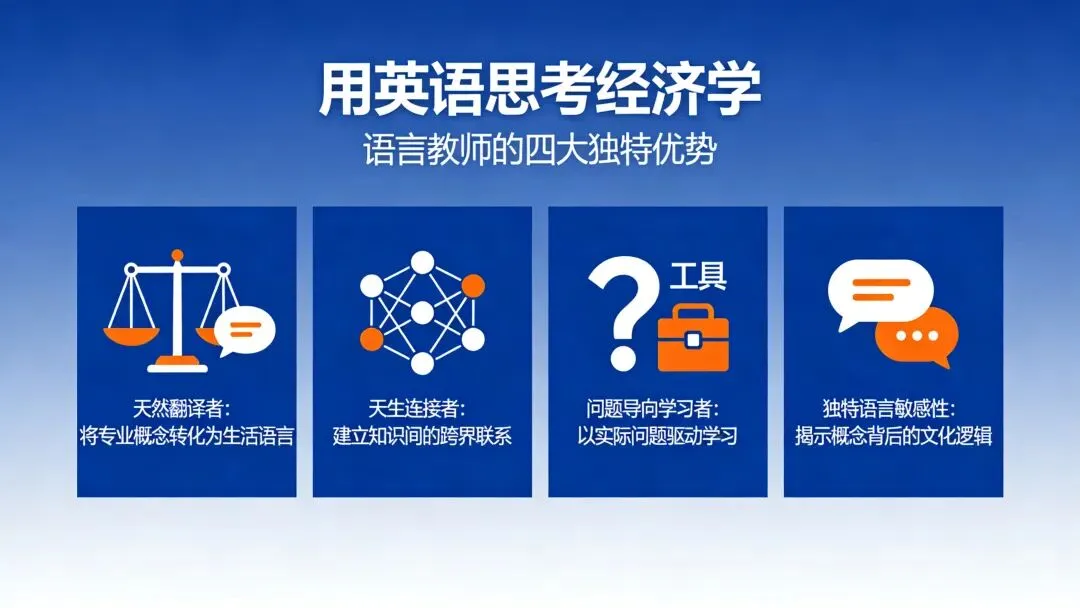 用英语思考经济学

语言教师的四大独特优势

天然翻译者：
将专业概念转化为生活语言

天生连接者：
建立知识间的跨界联系

工具

问题导向学习者：
以实际问题驱动学习

独特语言敏感性：
揭示概念背后的文化逻辑